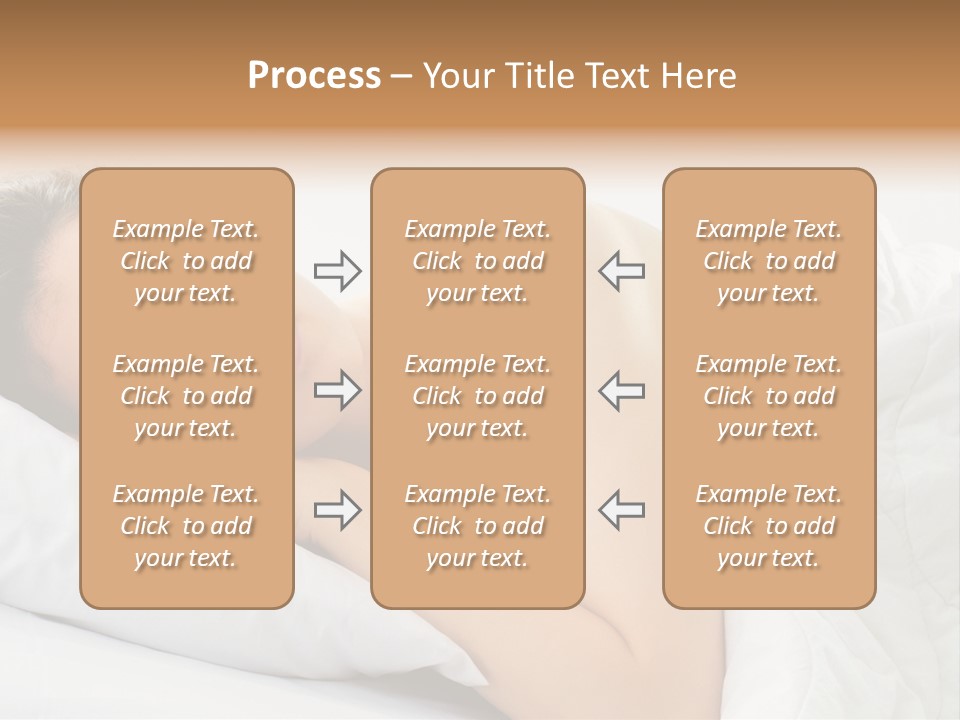 Process – Your Title Text Here

Example Text. Click to add your text.

Example Text. Click to add your text.

Example Text. Click to add your text.

Example Text. Click to add your text.

Example Text. Click to add your text.

Example Text. Click to add your text.

Example Text. Click to add your text.

Example Text. Click to add your text.

Example Text. Click to add your text.